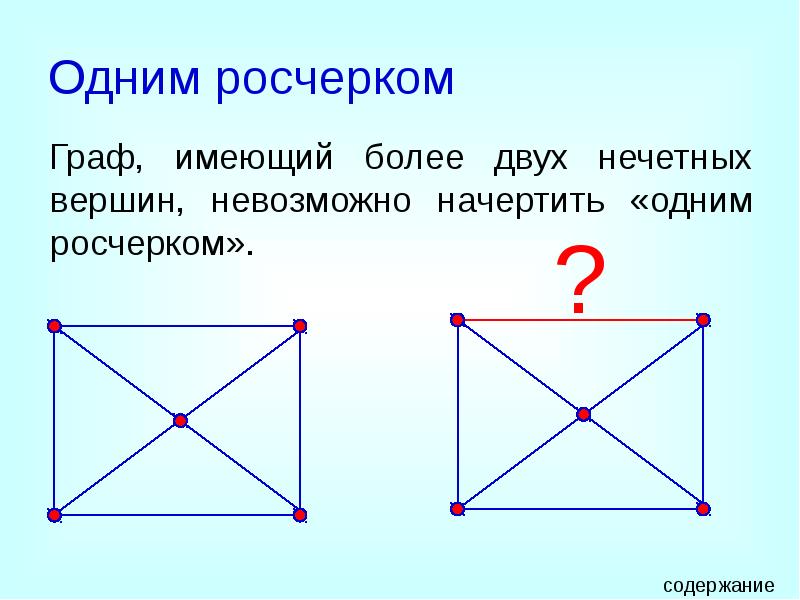 Одним росчерком

Граф, имеющий более двух нечетных вершин, невозможно начертить «одним росчерком».

?

содержание